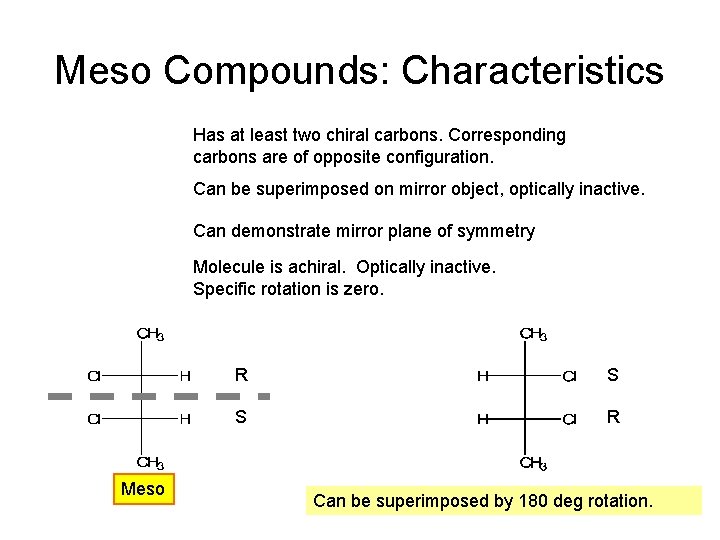 Meso Compounds: Characteristics

Has at least two chiral carbons. Corresponding carbons are of opposite configuration.

Can be superimposed on mirror object, optically inactive.

Can demonstrate mirror plane of symmetry

Molecule is achiral. Optically inactive. Specific rotation is zero.

$CH_3$
Cl H R
Cl H S
$CH_3$
Meso

$CH_3$
H Cl S
H Cl R
$CH_3$

Can be superimposed by 180 deg rotation.